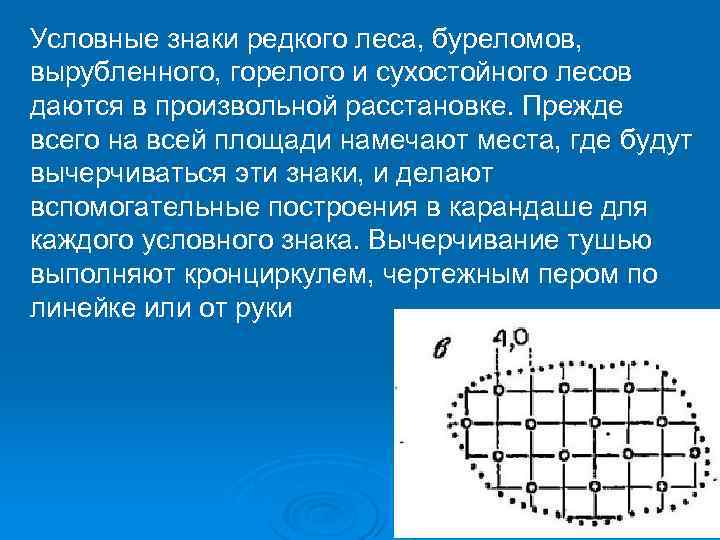 Условные знаки редкого леса, буреломов, вырубленного, горелого и сухостойного лесов даются в произвольной расстановке. Прежде всего на всей площади намечают места, где будут вычерчиваться эти знаки, и делают вспомогательные построения в карандаше для каждого условного знака. Вычерчивание тушью выполняют кронциркулем, чертежным пером по линейке или от руки

в

4,0